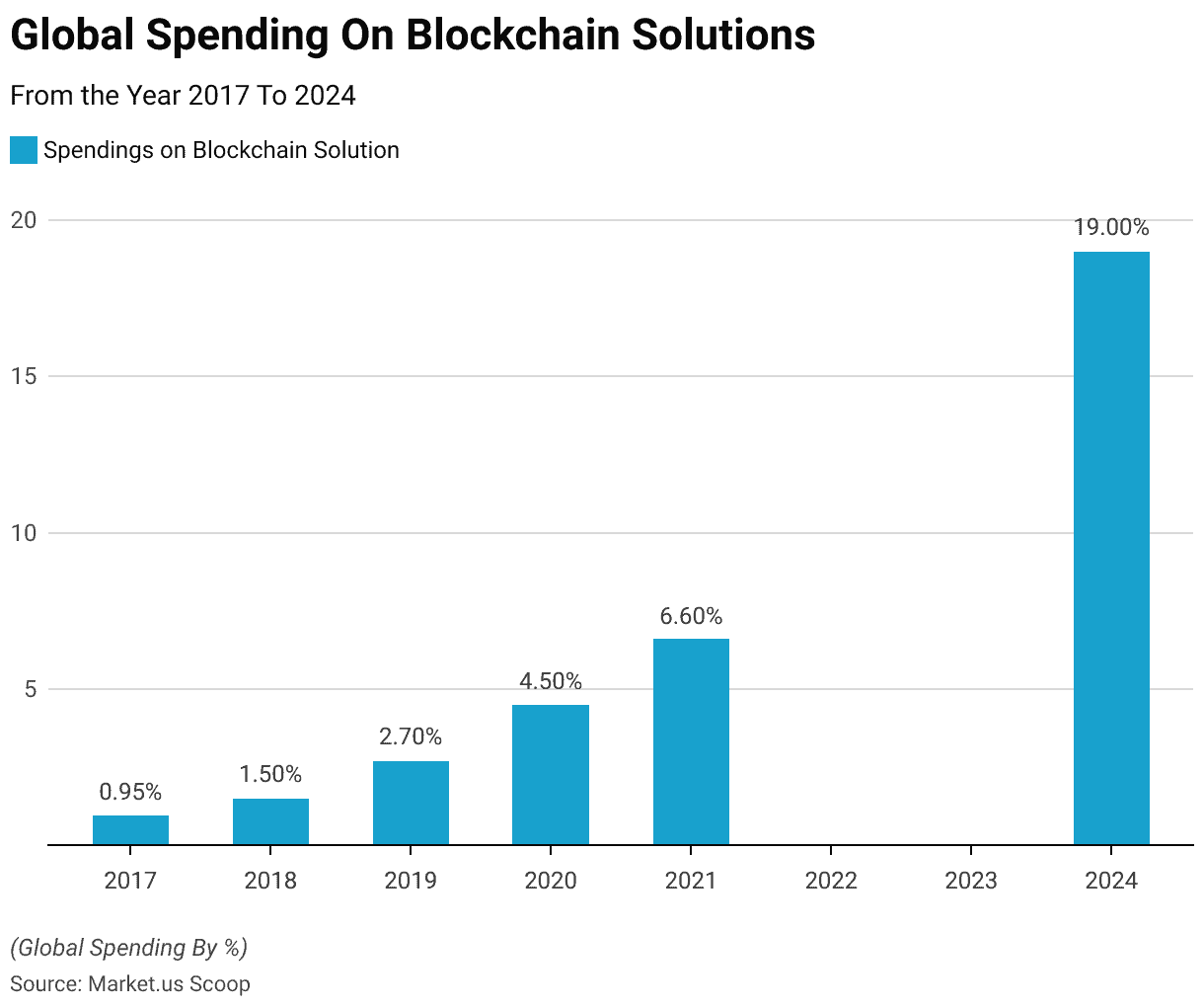 Global Spending On Blockchain Solutions

From the Year 2017 To 2024

Spendings on Blockchain Solution

20
15
10
5

0.95%
1.50%
2.70%
4.50%
6.60%
19.00%

2017
2018
2019
2020
2021
2022
2023
2024

(Global Spending By %)

Source: Market.us Scoop